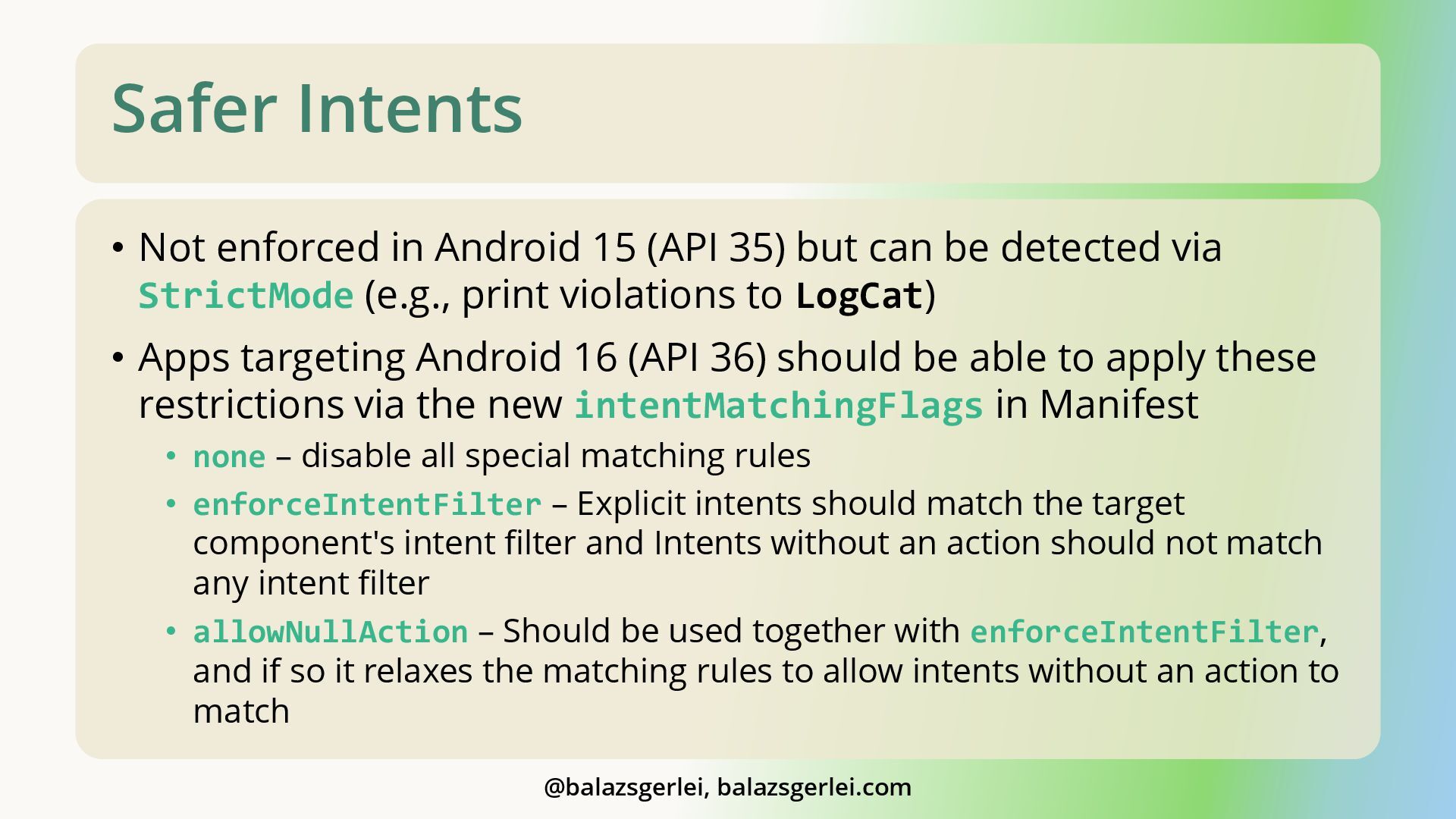 Safer Intents

• Not enforced in Android 15 (API 35) but can be detected via StrictMode (e.g., print violations to LogCat)

• Apps targeting Android 16 (API 36) should be able to apply these restrictions via the new intentMatchingFlags in Manifest

• none – disable all special matching rules

• enforceIntentFilter – Explicit intents should match the target component's intent filter and Intents without an action should not match any intent filter

• allowNullAction – Should be used together with enforceIntentFilter, and if so it relaxes the matching rules to allow intents without an action to match

@balazsgerlei, balazsgerlei.com